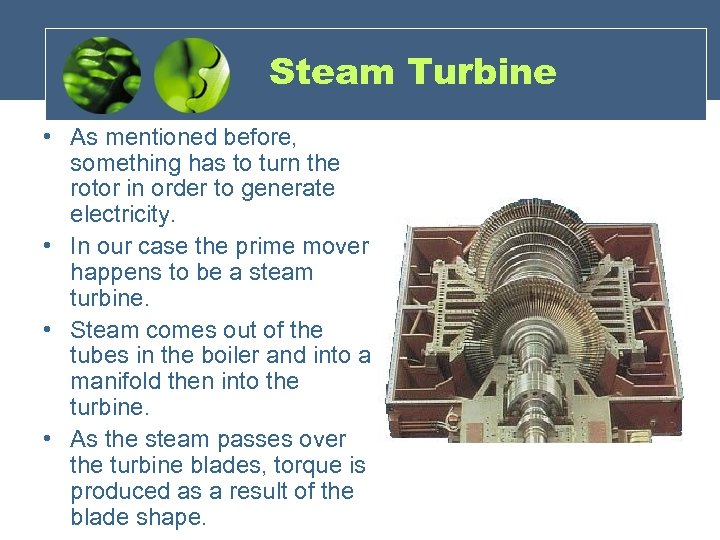 Steam Turbine

• As mentioned before, something has to turn the rotor in order to generate electricity.
• In our case the prime mover happens to be a steam turbine.
• Steam comes out of the tubes in the boiler and into a manifold then into the turbine.
• As the steam passes over the turbine blades, torque is produced as a result of the blade shape.